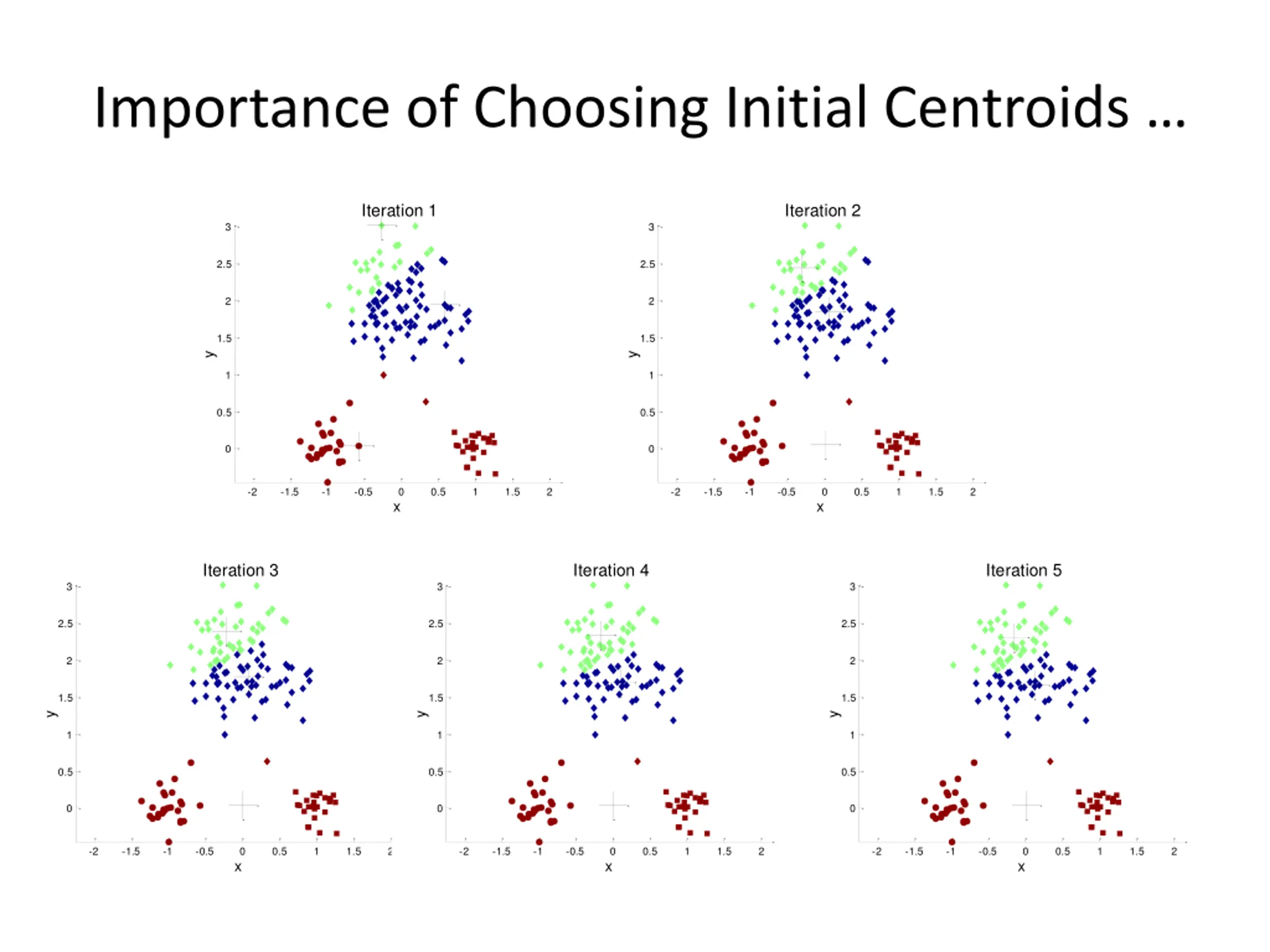 Importance of Choosing Initial Centroids …

Iteration 1

3
2.5
2
1.5
1
0.5
0
y
-2 -1.5 -1 -0.5 0 0.5 1 1.5 2
x

Iteration 2

3
2.5
2
1.5
1
0.5
0
y
-2 -1.5 -1 -0.5 0 0.5 1 1.5 2
x

Iteration 3

3
2.5
2
1.5
1
0.5
0
y
-2 -1.5 -1 -0.5 0 0.5 1 1.5 2
x

Iteration 4

3
2.5
2
1.5
1
0.5
0
y
-2 -1.5 -1 -0.5 0 0.5 1 1.5 2
x

Iteration 5

3
2.5
2
1.5
1
0.5
0
y
-2 -1.5 -1 -0.5 0 0.5 1 1.5 2
x